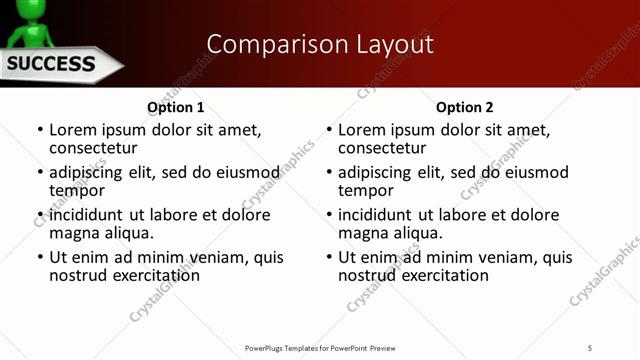 SUCCESS

Comparison Layout

Option 1

• Lorem ipsum dolor sit amet, consectetur
• adipiscing elit, sed do eiusmod tempor
• incididunt ut labore et dolore magna aliqua.
• Ut enim ad minim veniam, quis nostrud exercitation

Option 2

• Lorem ipsum dolor sit amet, consectetur
• adipiscing elit, sed do eiusmod tempor
• incididunt ut labore et dolore magna aliqua.
• Ut enim ad minim veniam, quis nostrud exercitation

CrystalGraphics

PowerPlugs Templates for PowerPoint Preview

5